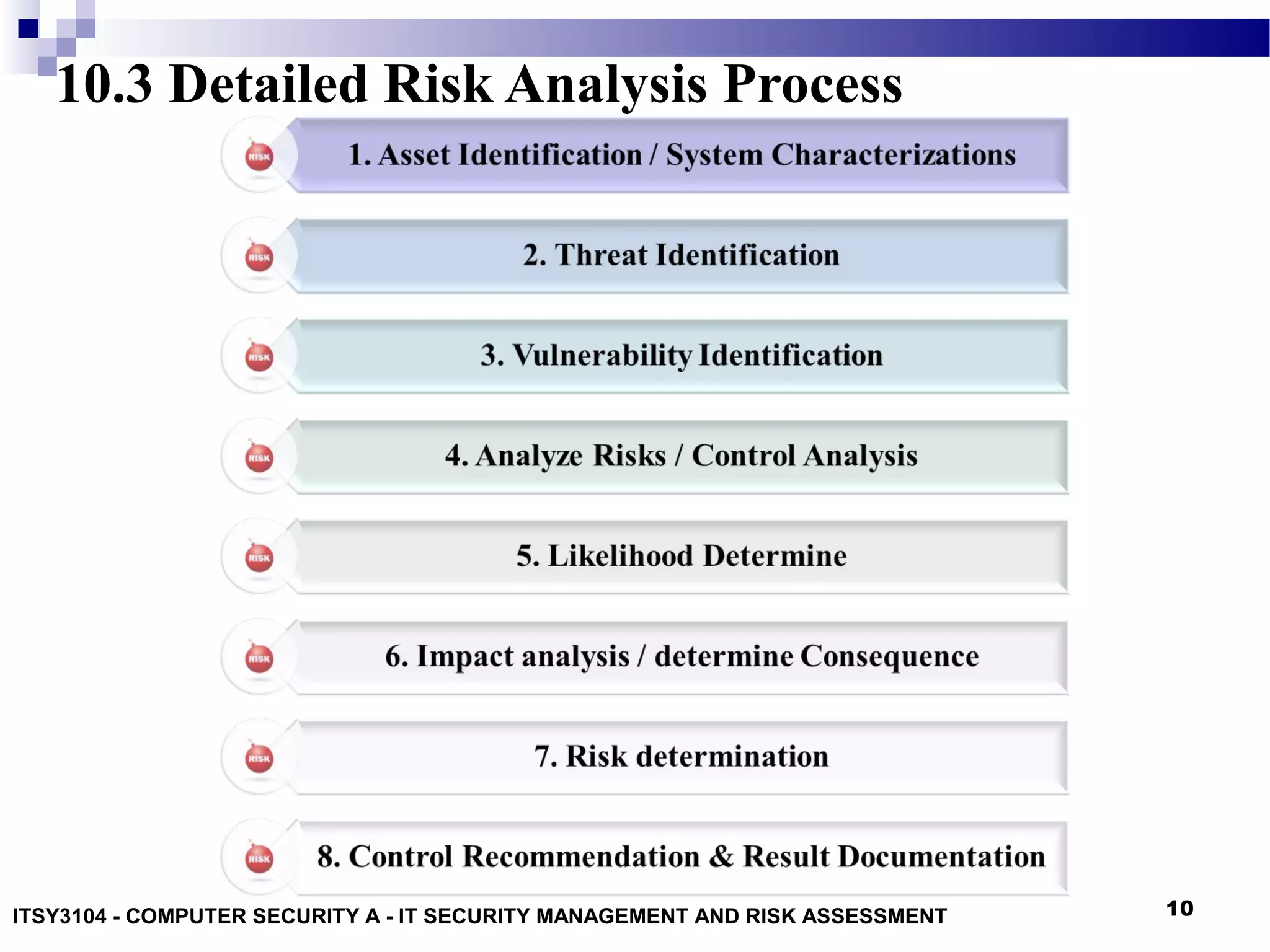 10.3 Detailed Risk Analysis Process

RISK 1. Asset Identification / System Characterizations

RISK 2. Threat Identification

RISK 3. Vulnerability Identification

RISK 4. Analyze Risks / Control Analysis

RISK 5. Likelihood Determine

RISK 6. Impact analysis / determine Consequence

RISK 7. Risk determination

RISK 8. Control Recommendation & Result Documentation

ITSY3104 - COMPUTER SECURITY A - IT SECURITY MANAGEMENT AND RISK ASSESSMENT

10